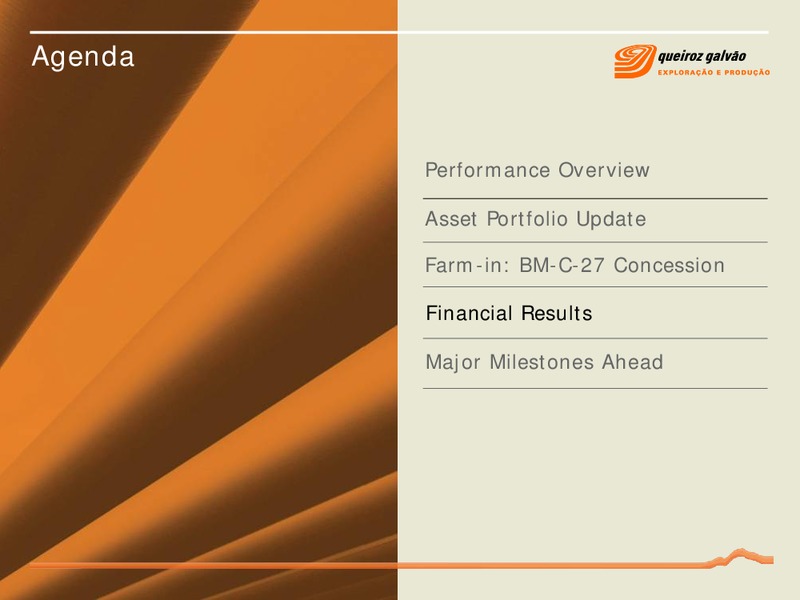 Agenda

queiroz galvão
EXPLORAÇÃO E PRODUÇÃO

Performance Overview

Asset Portfolio Update

Farm-in: BM-C-27 Concession

Financial Results

Major Milestones Ahead